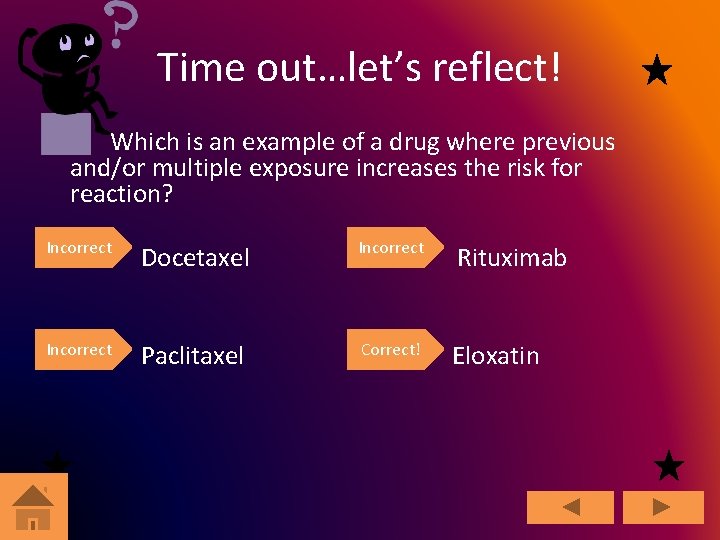 Time out…let's reflect!

Which is an example of a drug where previous and/or multiple exposure increases the risk for reaction?

Incorrect Docetaxel

Incorrect Rituximab

Incorrect Paclitaxel

Correct! Eloxatin